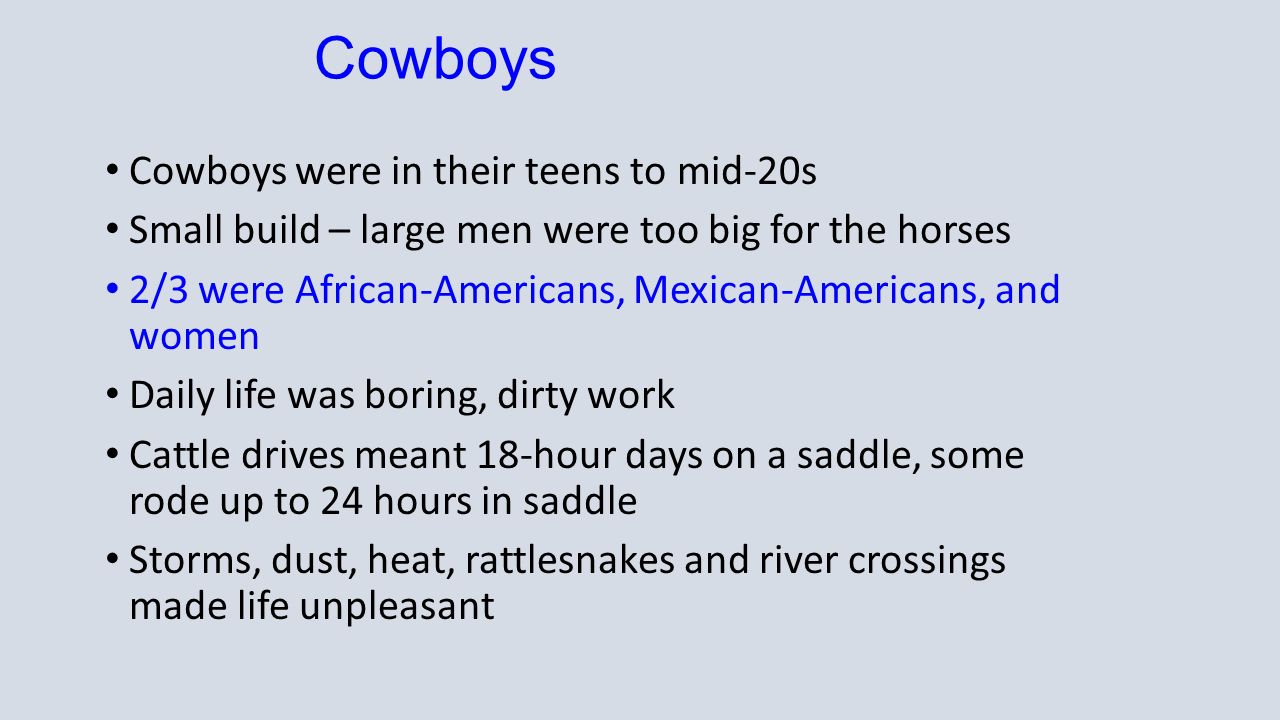 Cowboys

• Cowboys were in their teens to mid-20s
• Small build – large men were too big for the horses
• 2/3 were African-Americans, Mexican-Americans, and women
• Daily life was boring, dirty work
• Cattle drives meant 18-hour days on a saddle, some rode up to 24 hours in saddle
• Storms, dust, heat, rattlesnakes and river crossings made life unpleasant